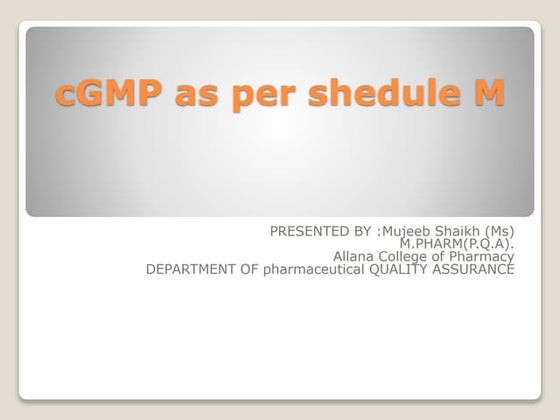 cGMP as per shedule M

PRESENTED BY :Mujeeb Shaikh (Ms)
M.PHARM(P.Q.A).
Allana College of Pharmacy
DEPARTMENT OF pharmaceutical QUALITY ASSURANCE